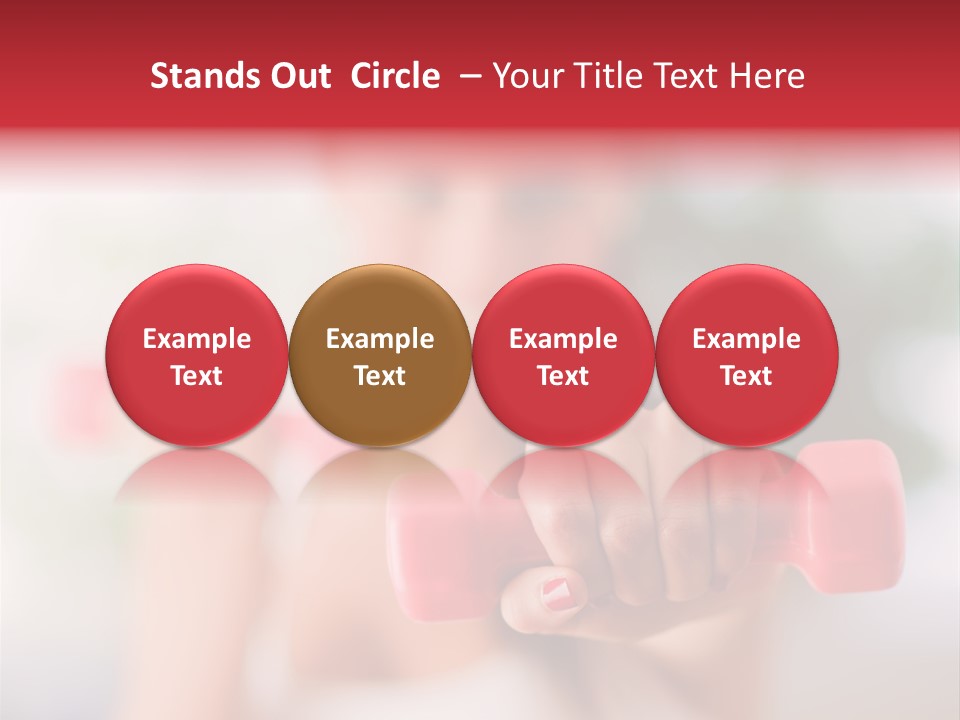 Stands Out Circle – Your Title Text Here

Example Text

Example Text

Example Text

Example Text